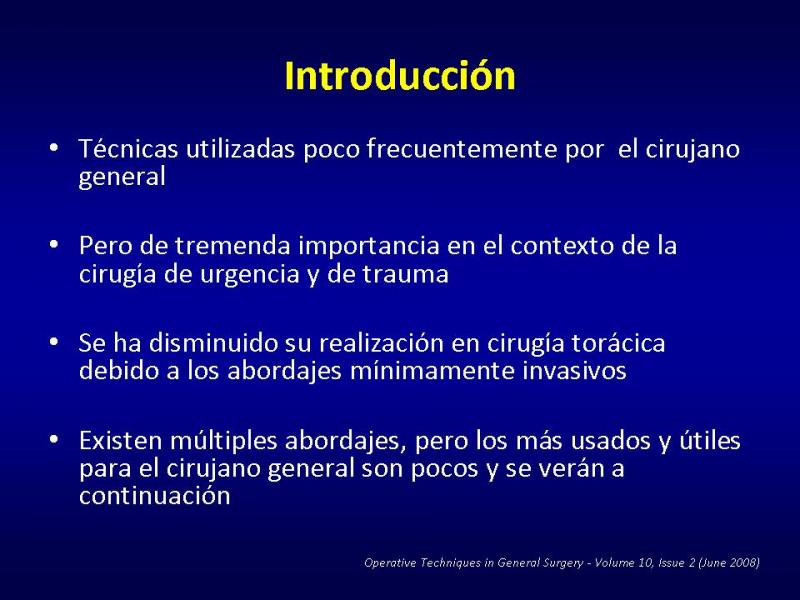 Introducción

• Técnicas utilizadas poco frecuentemente por el cirujano general

• Pero de tremenda importancia en el contexto de la cirugía de urgencia y de trauma

• Se ha disminuido su realización en cirugía torácica debido a los abordajes mínimamente invasivos

• Existen múltiples abordajes, pero los más usados y útiles para el cirujano general son pocos y se verán a continuación

Operative Techniques in General Surgery - Volume 10, Issue 2 (June 2008)